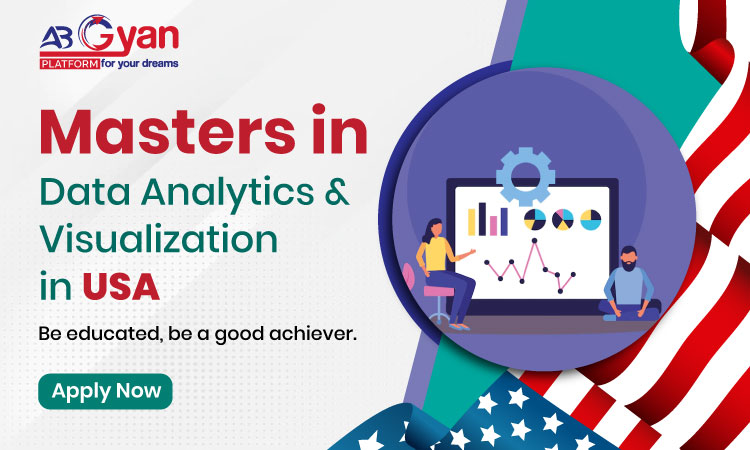 AB Gyan
PLATFORM for your dreams

Masters in
Data Analytics & Visualization in USA

Be educated, be a good achiever.

Apply Now